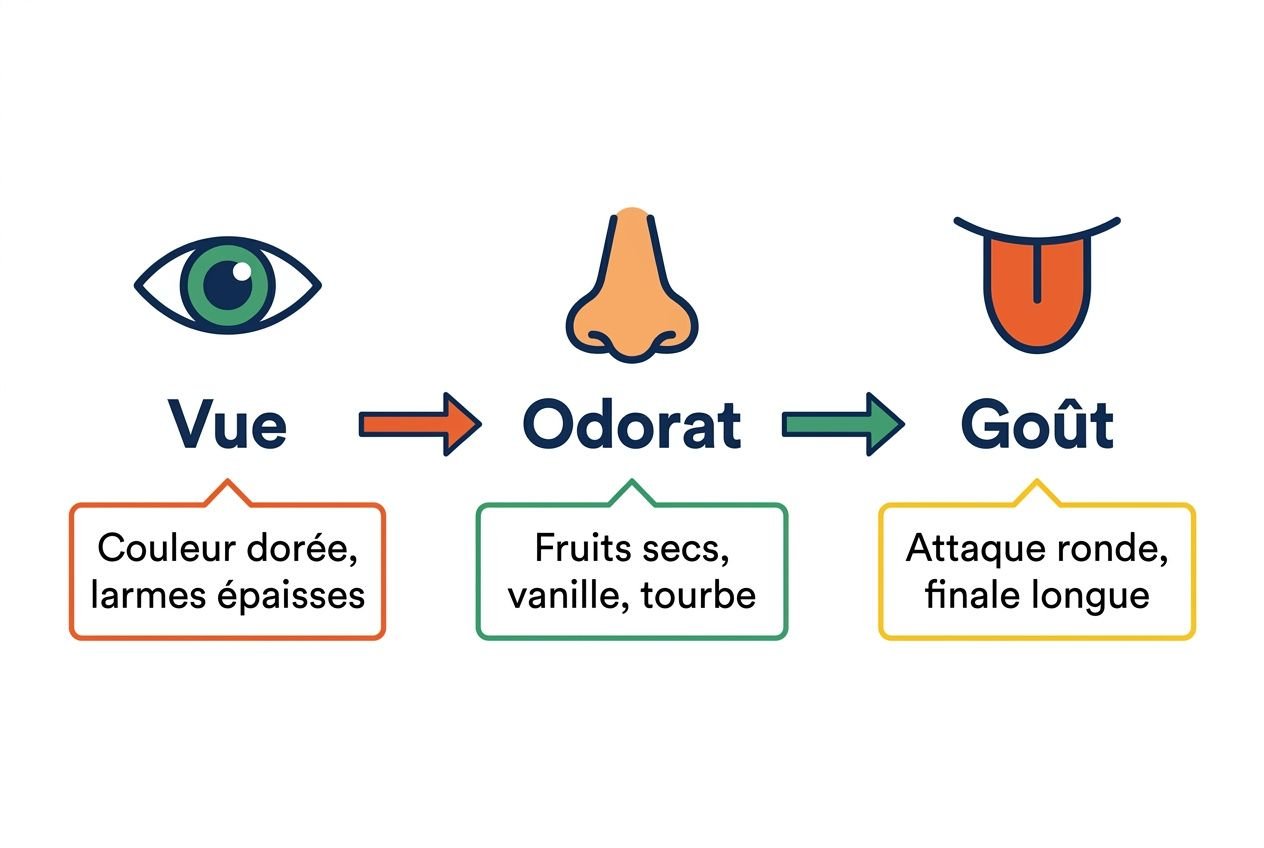 Vue

Couleur dorée, larmes épaisses

Odorat

Fruits secs, vanille, tourbe

Goût

Attaque ronde, finale longue